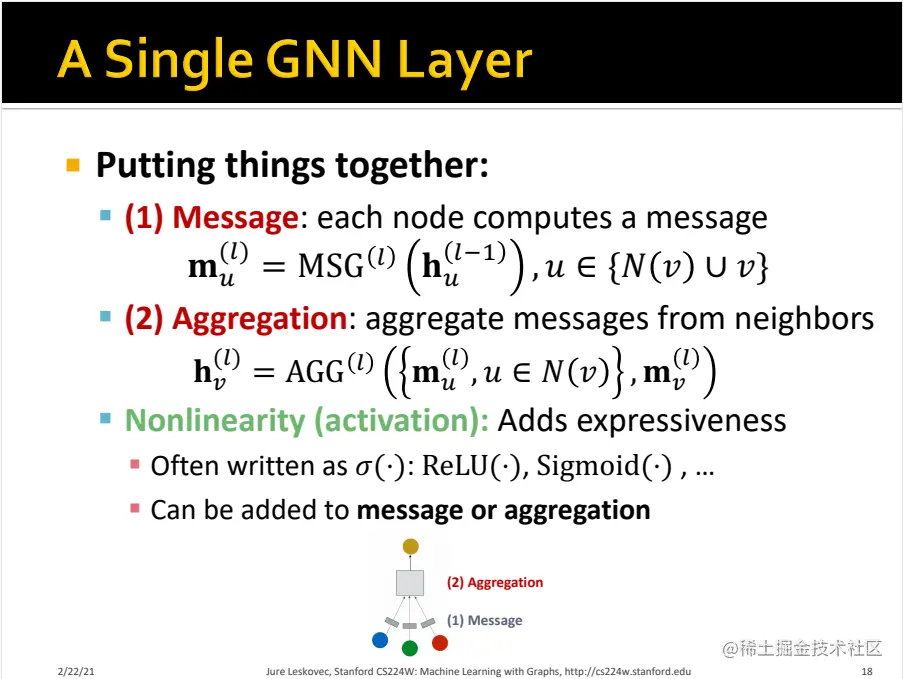 A Single GNN Layer

Putting things together:

(1) Message: each node computes a message

$\mathbf{m}_u^{(l)} = \mathrm{MSG}^{(l)}\left(\mathbf{h}_u^{(l-1)}\right), u \in \{N(v) \cup v\}$

(2) Aggregation: aggregate messages from neighbors

$\mathbf{h}_v^{(l)} = \mathrm{AGG}^{(l)}\left(\left\{\mathbf{m}_u^{(l)}, u \in N(v)\right\}, \mathbf{m}_v^{(l)}\right)$

Nonlinearity (activation): Adds expressiveness

Often written as $\sigma(\cdot)$: $\mathrm{ReLU}(\cdot)$, $\mathrm{Sigmoid}(\cdot)$ , …

Can be added to message or aggregation

(2) Aggregation

(1) Message

@稀土掘金技术社区

2/22/21 Jure Leskovec, Stanford CS224W: Machine Learning with Graphs, http://cs224w.stanford.edu 18